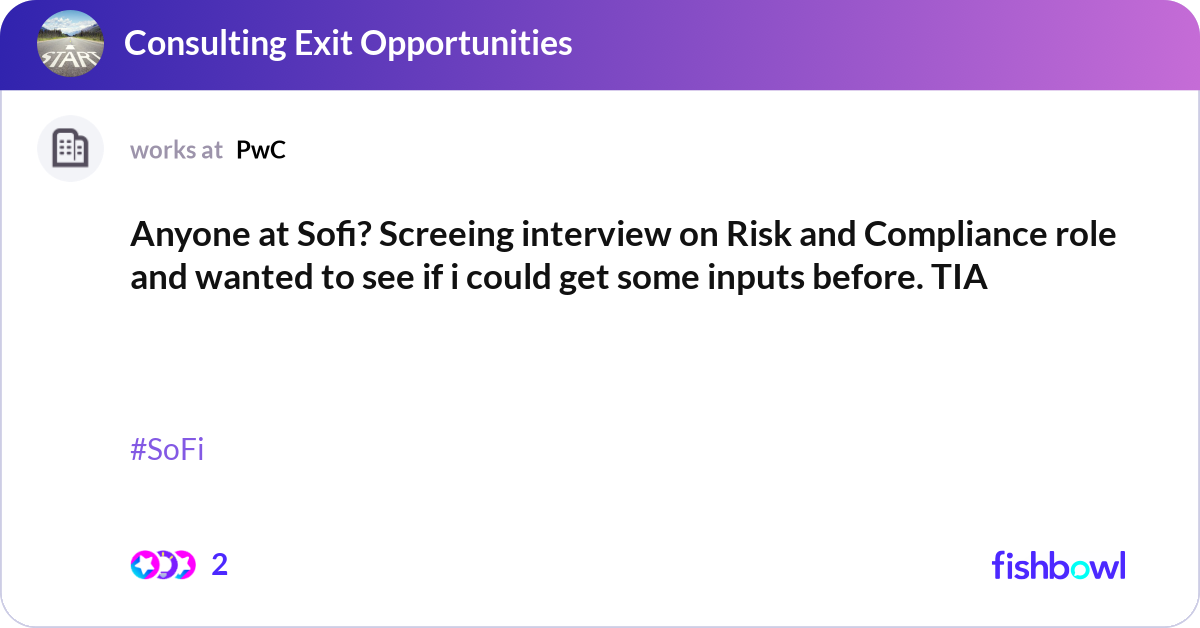 START

Consulting Exit Opportunities

works at PwC

Anyone at Sofi? Screeing interview on Risk and Compliance role and wanted to see if i could get some inputs before. TIA

#SoFi

2

fishbowl